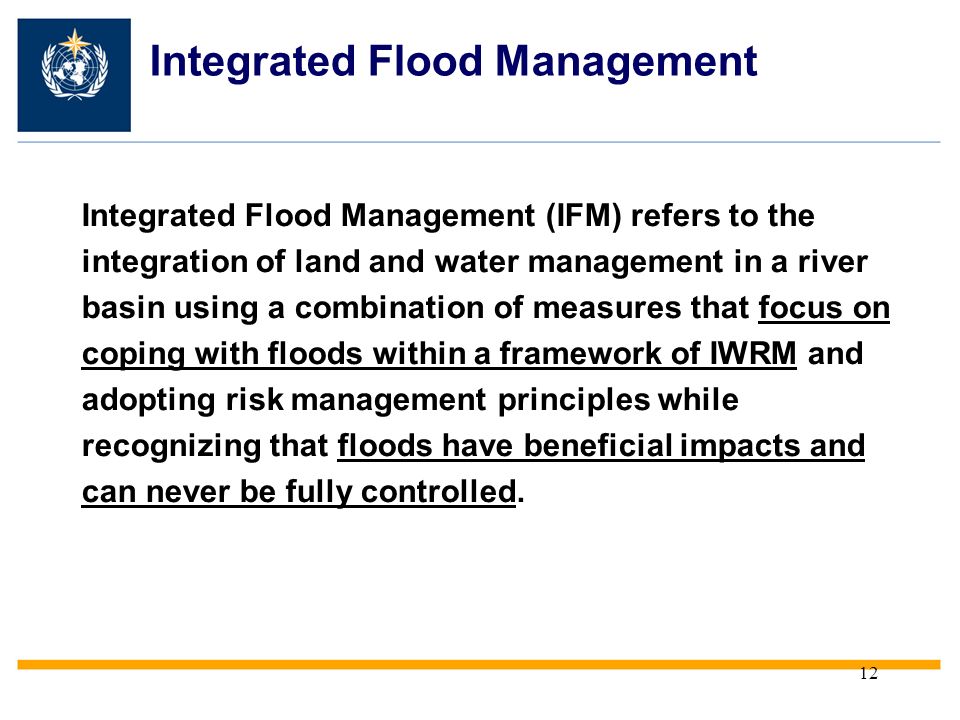 Integrated Flood Management

Integrated Flood Management (IFM) refers to the integration of land and water management in a river basin using a combination of measures that focus on coping with floods within a framework of IWRM and adopting risk management principles while recognizing that floods have beneficial impacts and can never be fully controlled.

12